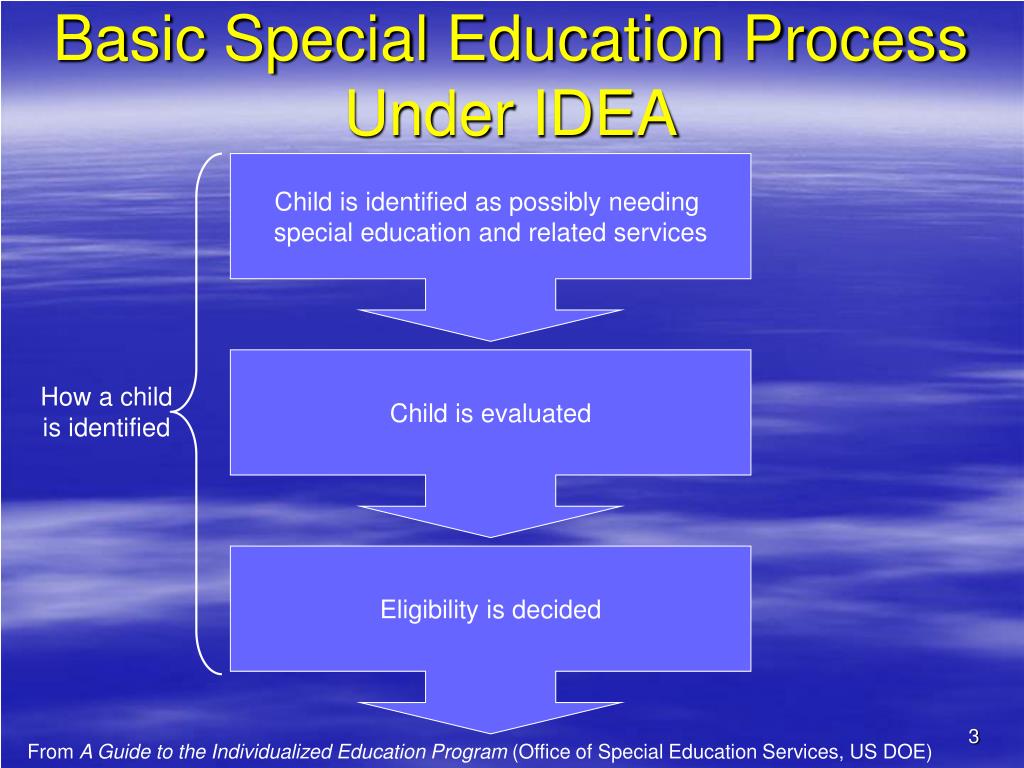 Basic Special Education Process Under IDEA

How a child is identified

Child is identified as possibly needing special education and related services

Child is evaluated

Eligibility is decided

From A Guide to the Individualized Education Program (Office of Special Education Services, US DOE)

3